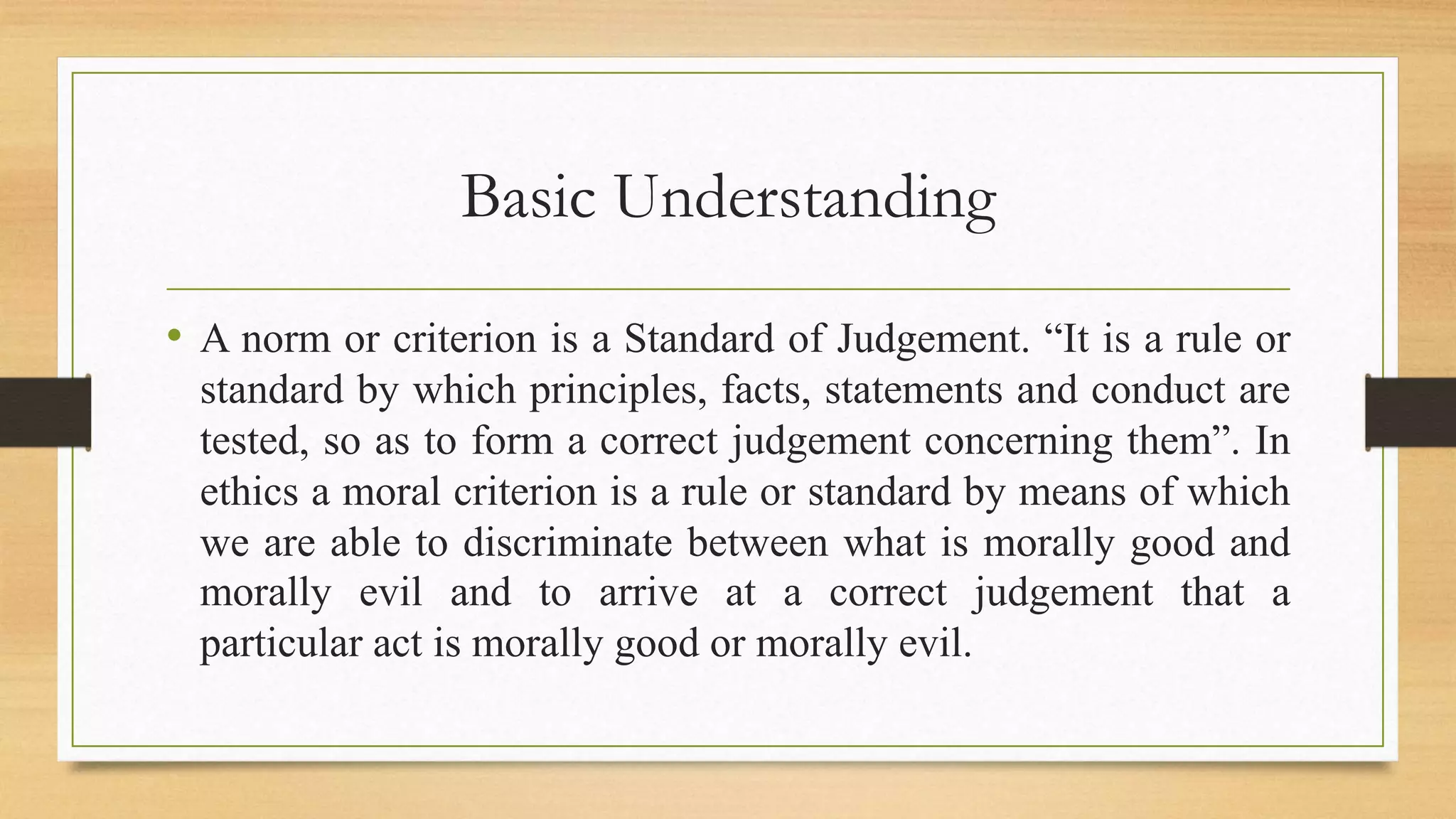 Basic Understanding

• A norm or criterion is a Standard of Judgement. “It is a rule or standard by which principles, facts, statements and conduct are tested, so as to form a correct judgement concerning them”. In ethics a moral criterion is a rule or standard by means of which we are able to discriminate between what is morally good and morally evil and to arrive at a correct judgement that a particular act is morally good or morally evil.